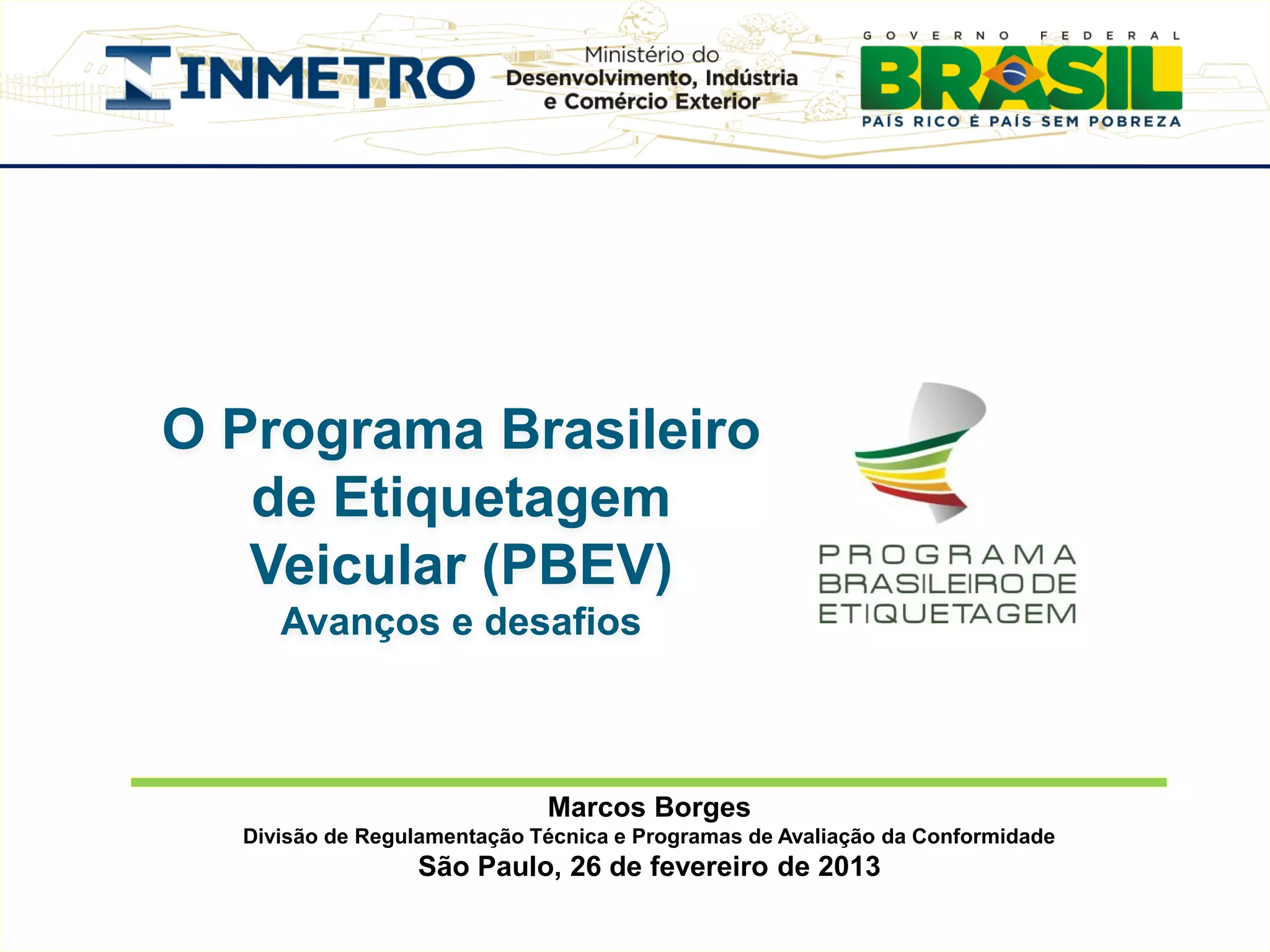 INMETRO

Ministério do Desenvolvimento, Indústria e Comércio Exterior

GOVERNO FEDERAL
BRASIL
PAÍS RICO É PAÍS SEM POBREZA

O Programa Brasileiro de Etiquetagem Veicular (PBEV)
Avanços e desafios

PROGRAMA BRASILEIRO DE ETIQUETAGEM

Marcos Borges
Divisão de Regulamentação Técnica e Programas de Avaliação da Conformidade
São Paulo, 26 de fevereiro de 2013